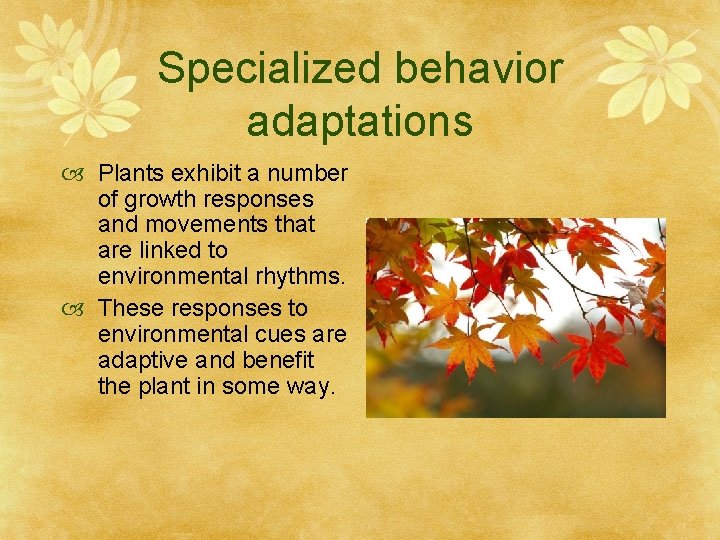 Specialized behavior adaptations

Plants exhibit a number of growth responses and movements that are linked to environmental rhythms.

These responses to environmental cues are adaptive and benefit the plant in some way.